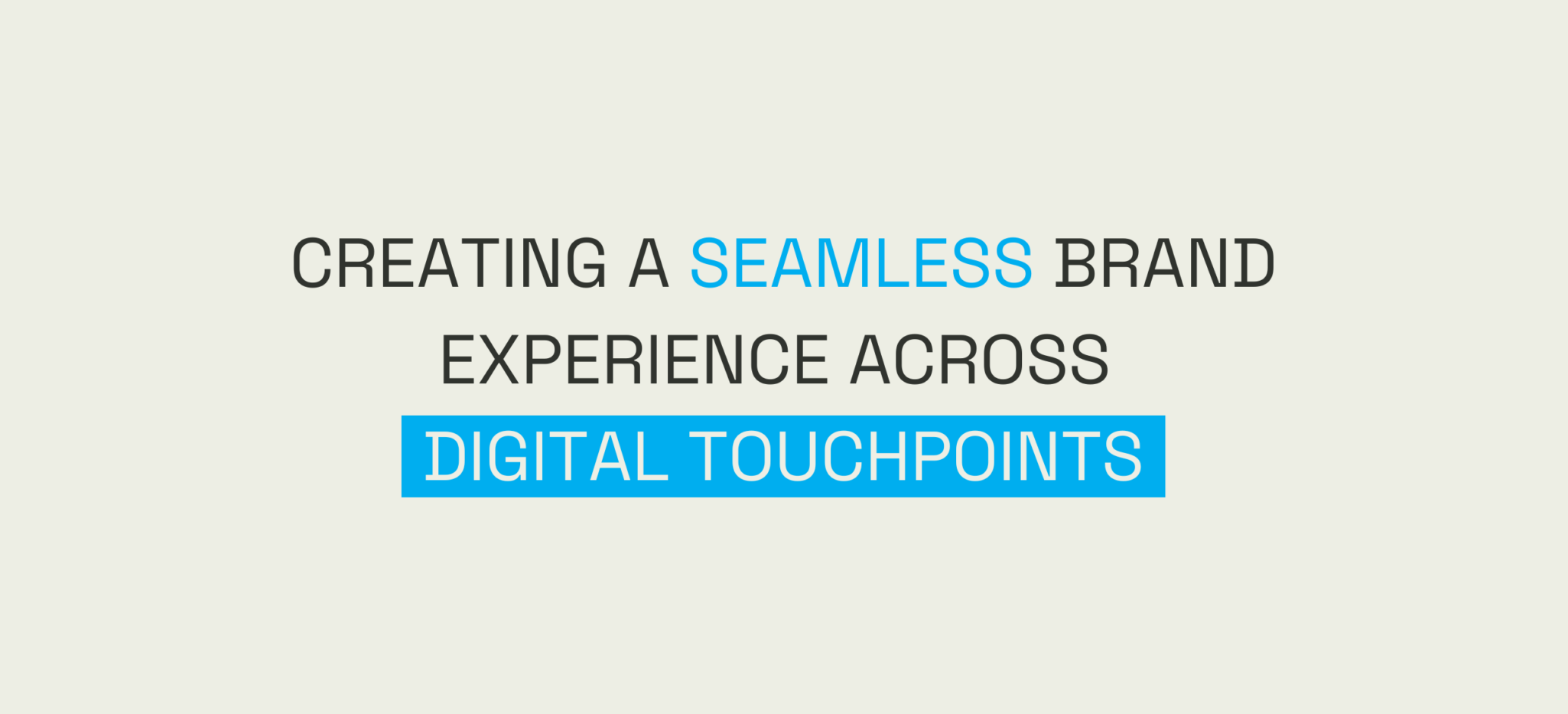 CREATING A SEAMLESS BRAND EXPERIENCE ACROSS DIGITAL TOUCHPOINTS